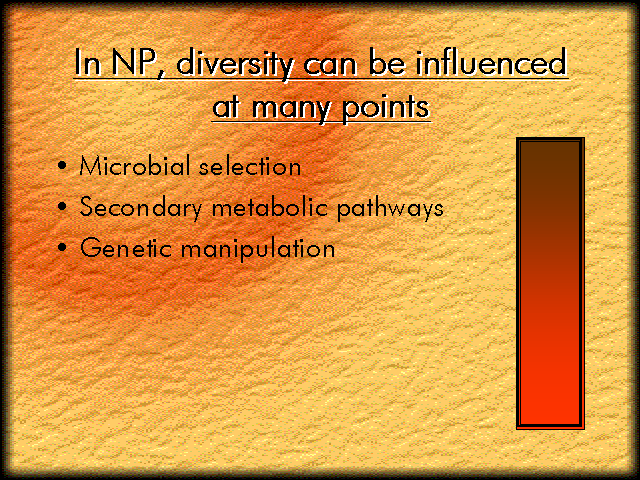 In NP, diversity can be influenced at many points

• Microbial selection
• Secondary metabolic pathways
• Genetic manipulation